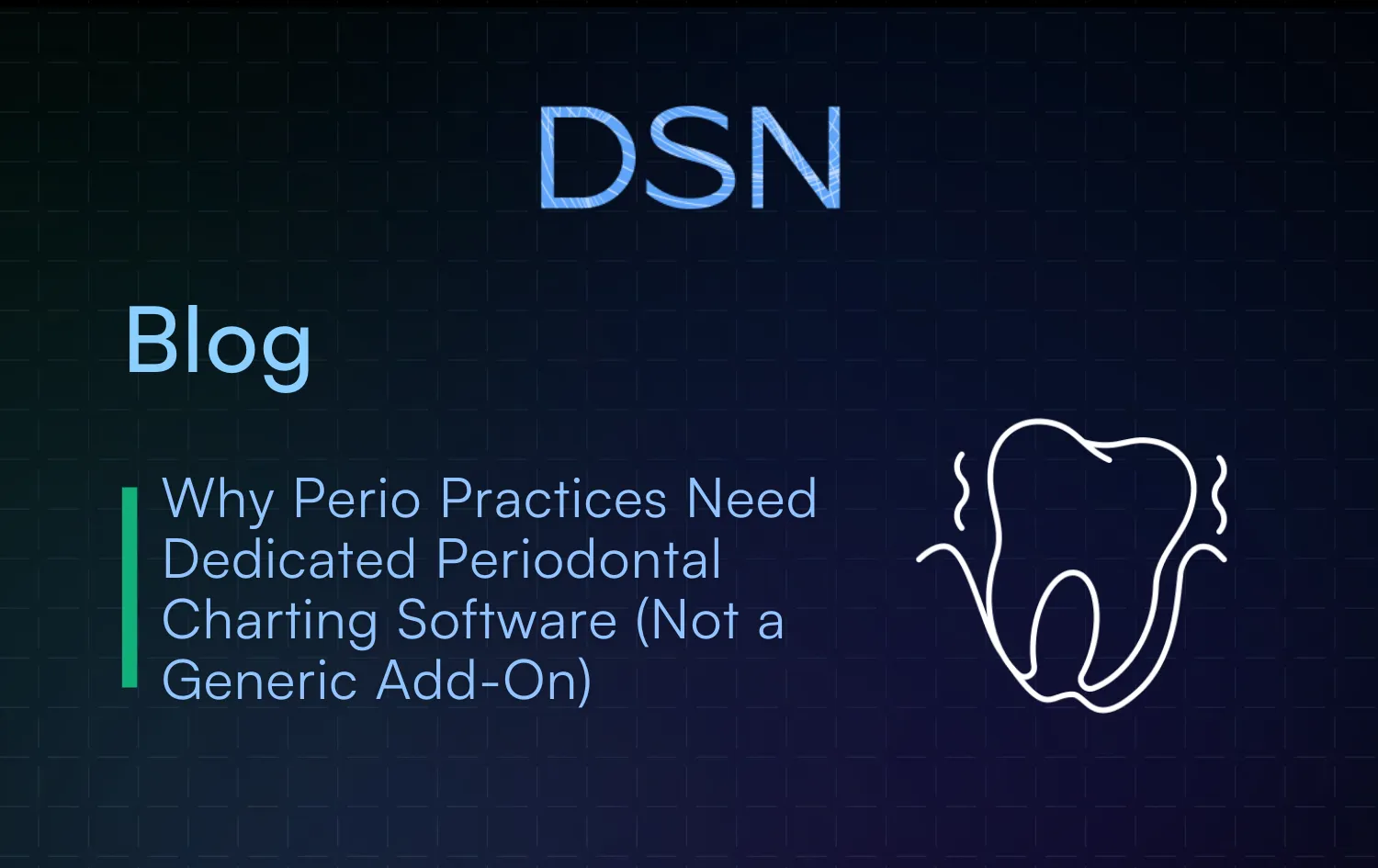 DSN

Blog

Why Perio Practices Need Dedicated Periodontal Charting Software (Not a Generic Add-On)